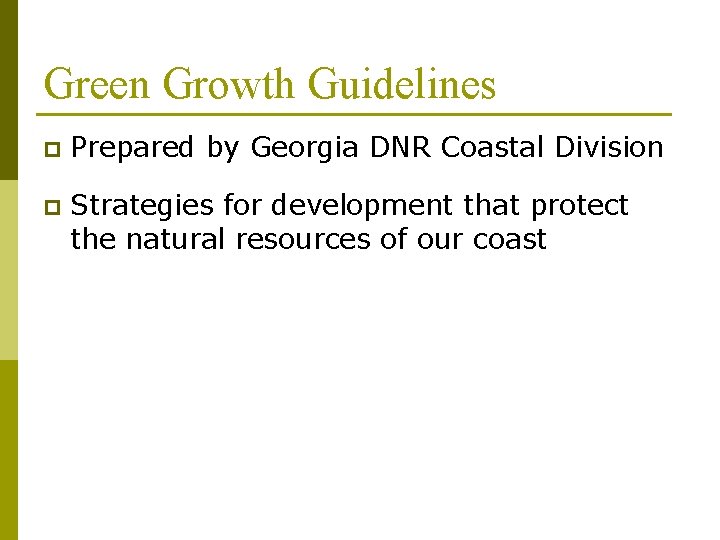 Green Growth Guidelines

Prepared by Georgia DNR Coastal Division

Strategies for development that protect the natural resources of our coast